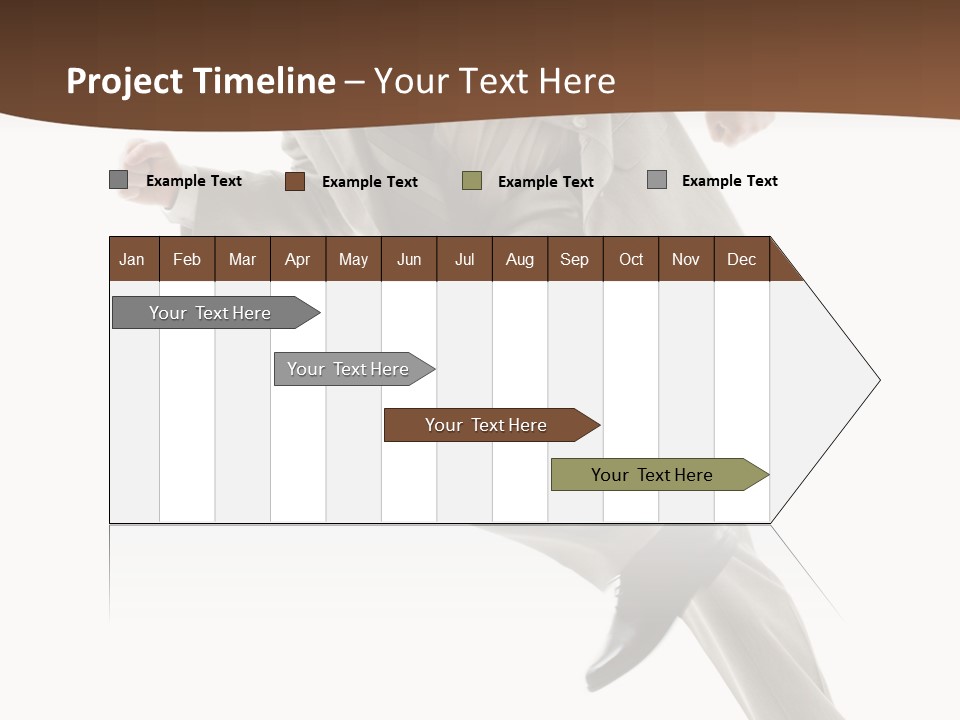 Project Timeline – Your Text Here

Example Text Example Text Example Text Example Text

| Jan | Feb | Mar | Apr | May | Jun | Jul | Aug | Sep | Oct | Nov | Dec |
|---|---|---|---|---|---|---|---|---|---|---|---|

Your Text Here

Your Text Here

Your Text Here

Your Text Here